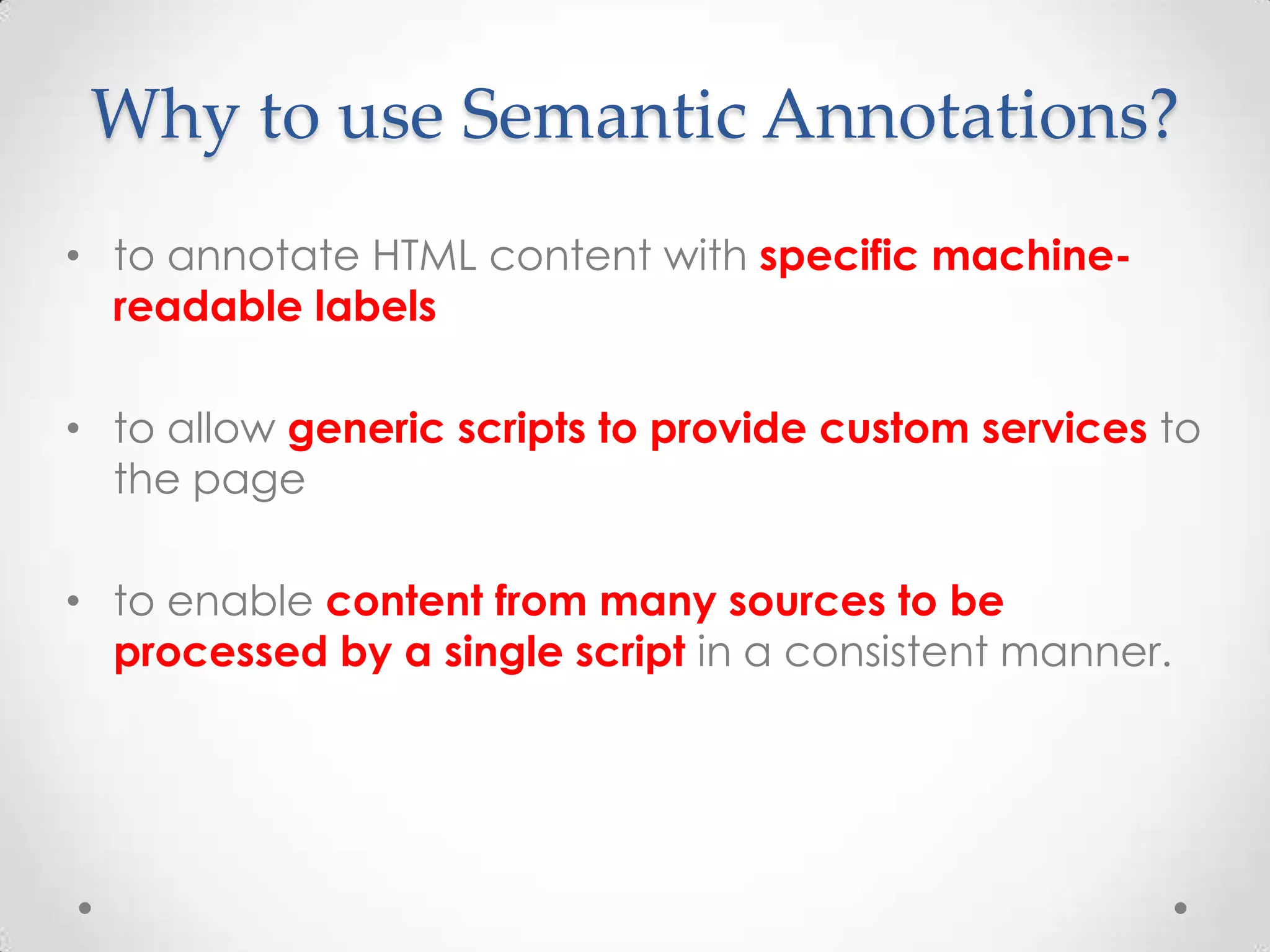 Why to use Semantic Annotations?

• to annotate HTML content with specific machine-readable labels

• to allow generic scripts to provide custom services to the page

• to enable content from many sources to be processed by a single script in a consistent manner.